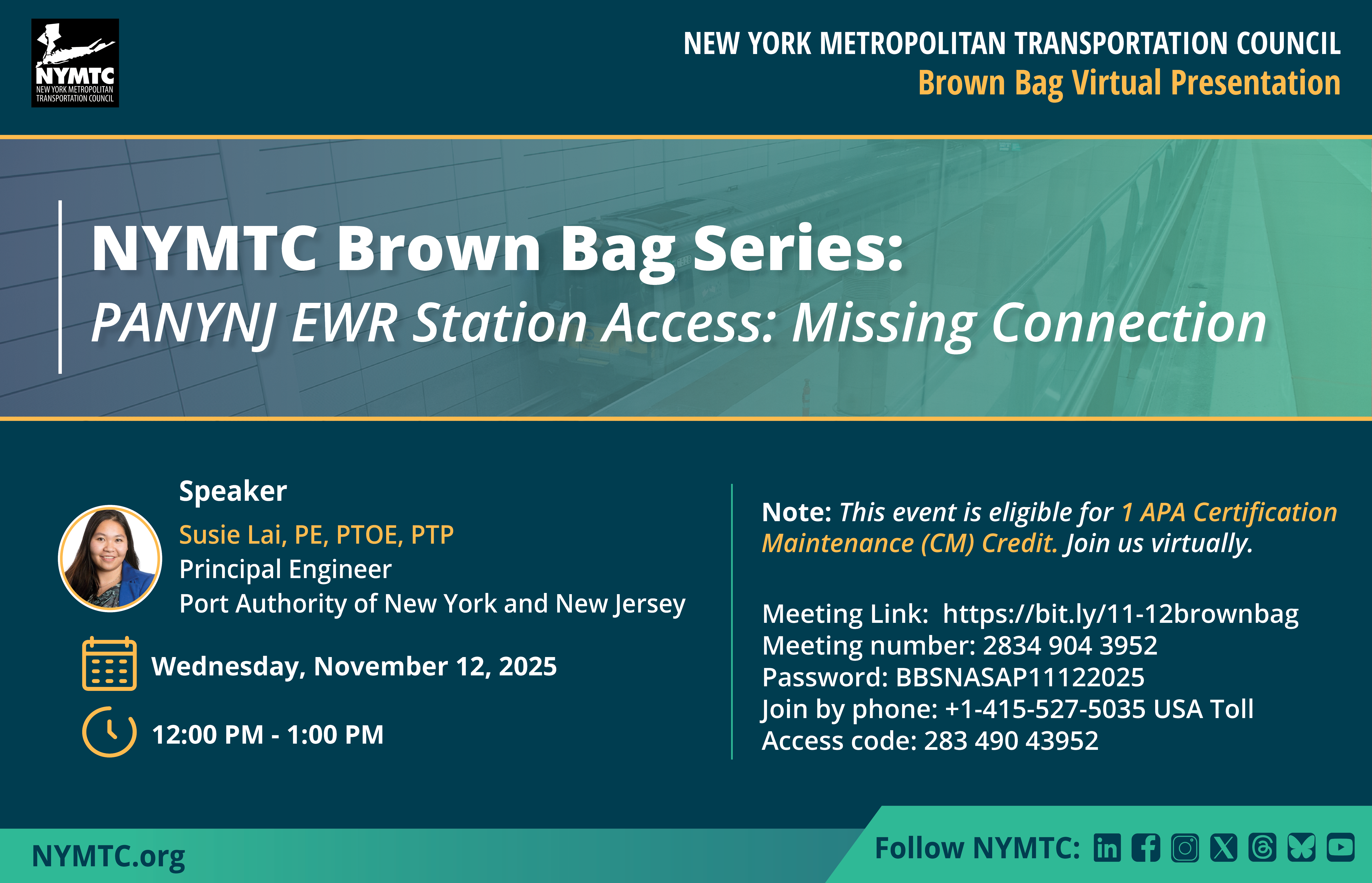 NYMTC
NEW YORK METROPOLITAN TRANSPORTATION COUNCIL

NEW YORK METROPOLITAN TRANSPORTATION COUNCIL
Brown Bag Virtual Presentation

NYMTC Brown Bag Series:
PANYNJ EWR Station Access: Missing Connection

Speaker
Susie Lai, PE, PTOE, PTP
Principal Engineer
Port Authority of New York and New Jersey

Wednesday, November 12, 2025

12:00 PM - 1:00 PM

Note: This event is eligible for 1 APA Certification Maintenance (CM) Credit. Join us virtually.

Meeting Link: https://bit.ly/11-12brownbag
Meeting number: 2834 904 3952
Password: BBSNASAP11122025
Join by phone: +1-415-527-5035 USA Toll
Access code: 283 490 43952

NYMTC.org

Follow NYMTC: